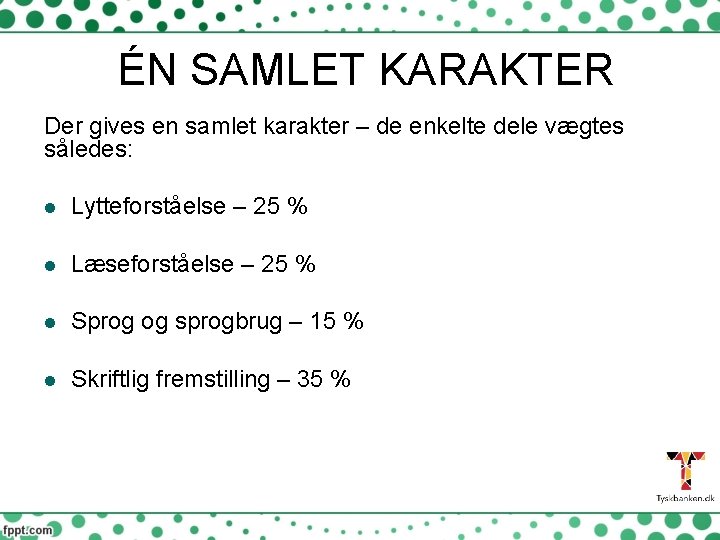 ÉN SAMLET KARAKTER

Der gives en samlet karakter – de enkelte dele vægtes således:

- Lytteforståelse – 25 %
- Læseforståelse – 25 %
- Sprog og sprogbrug – 15 %
- Skriftlig fremstilling – 35 %

Tyskbanken.dk

fppt.com